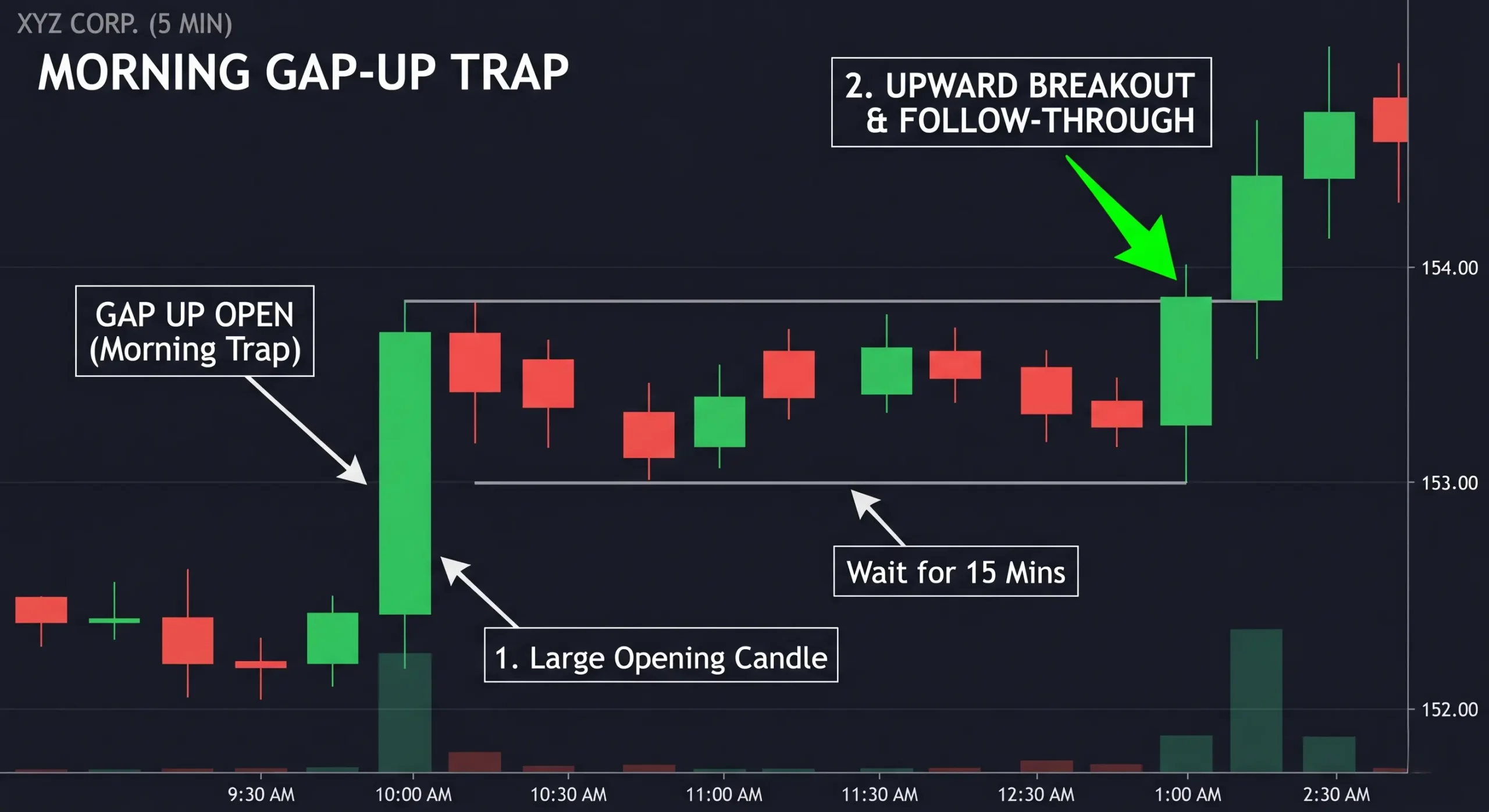 XYZ CORP. (5 MIN)

MORNING GAP-UP TRAP

2. UPWARD BREAKOUT & FOLLOW-THROUGH

GAP UP OPEN (Morning Trap)

Wait for 15 Mins

1. Large Opening Candle

154.00

153.00

152.00

9:30 AM

10:00 AM

10:30 AM

11:00 AM

11:30 AM

12:30 AM

1:00 AM

2:30 AM